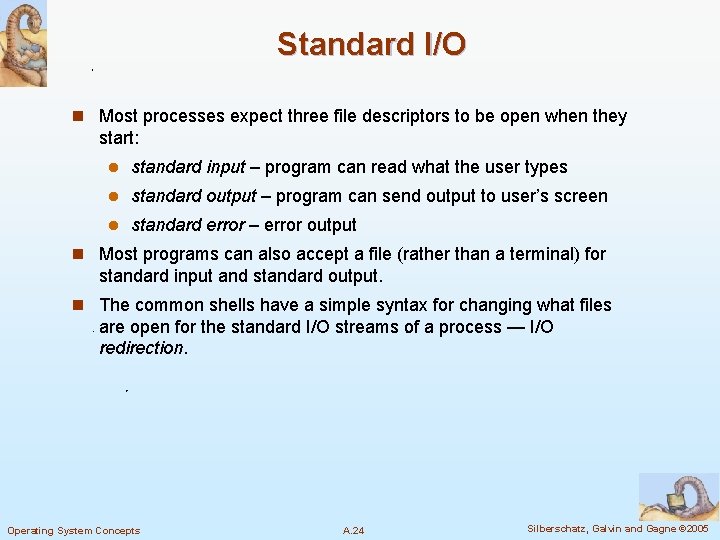 Standard I/O

Most processes expect three file descriptors to be open when they start:

standard input – program can read what the user types

standard output – program can send output to user's screen

standard error – error output

Most programs can also accept a file (rather than a terminal) for standard input and standard output.

The common shells have a simple syntax for changing what files are open for the standard I/O streams of a process — I/O redirection.

Operating System Concepts

A.24

Silberschatz, Galvin and Gagne ©2005